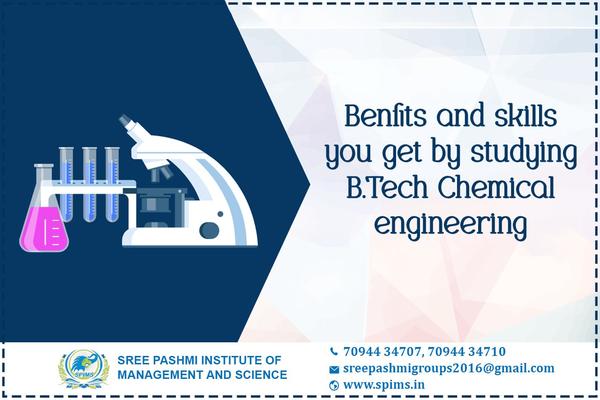 Benfits and skills you get by studying B.Tech Chemical engineering

SPIMS

SREE PASHMI INSTITUTE OF MANAGEMENT AND SCIENCE

70944 34707, 70944 34710
sreepashmigroups2016@gmail.com
www.spims.in